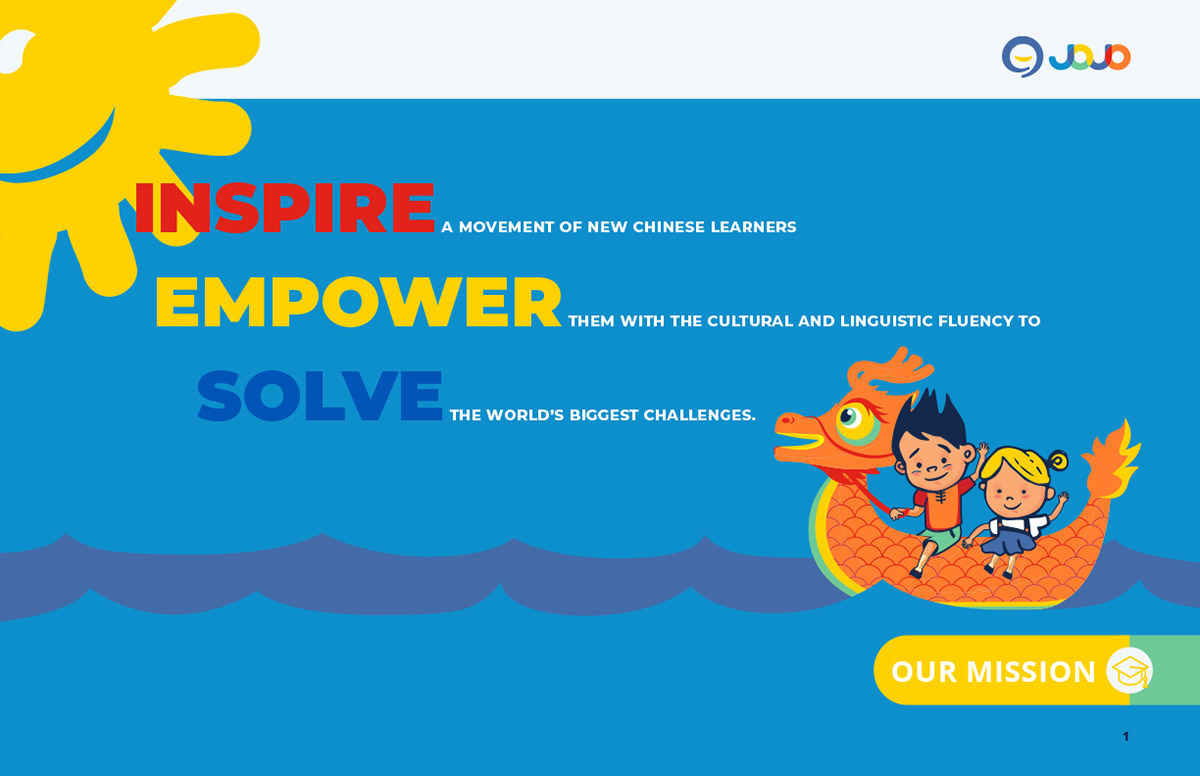 JOJO

INSPIRE A MOVEMENT OF NEW CHINESE LEARNERS

EMPOWER THEM WITH THE CULTURAL AND LINGUISTIC FLUENCY TO

SOLVE THE WORLD'S BIGGEST CHALLENGES.

OUR MISSION

1